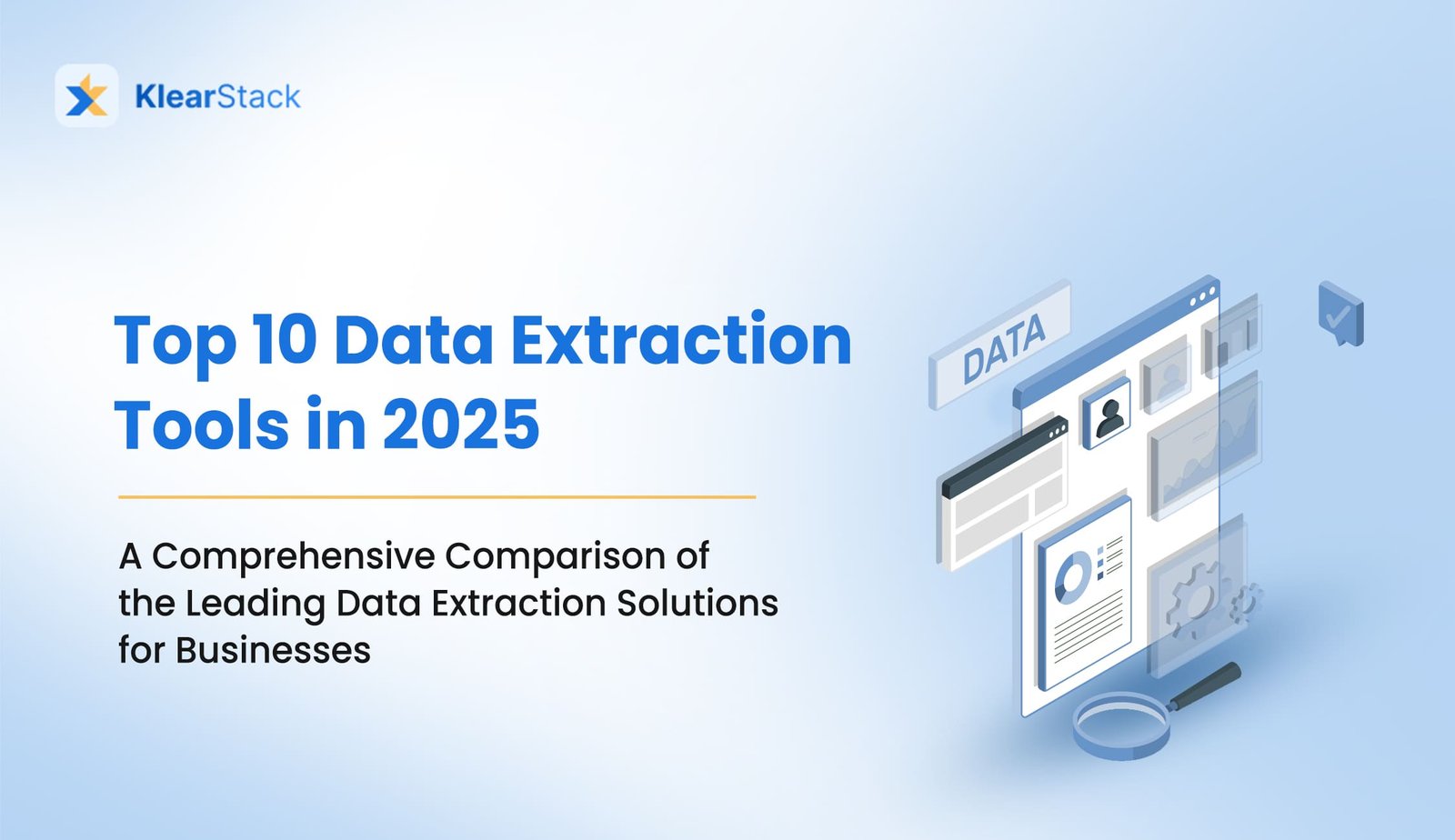 KlearStack

Top 10 Data Extraction Tools in 2025

A Comprehensive Comparison of the Leading Data Extraction Solutions for Businesses

DATA